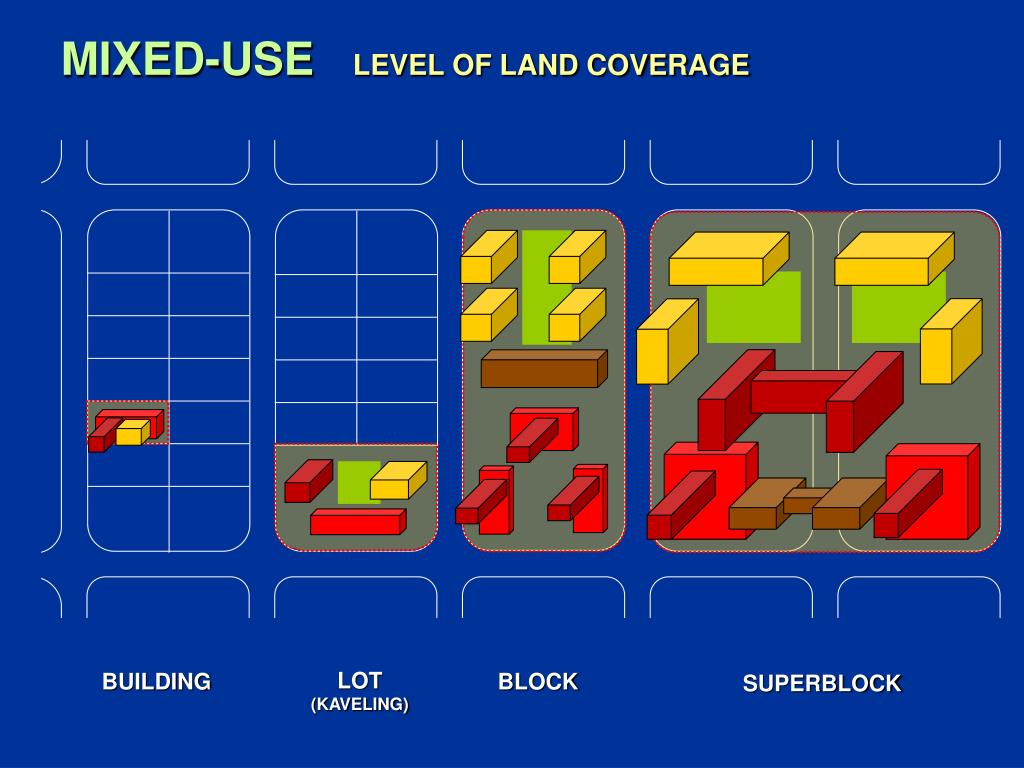 MIXED-USE LEVEL OF LAND COVERAGE

BUILDING

LOT
(KAVELING)

BLOCK

SUPERBLOCK